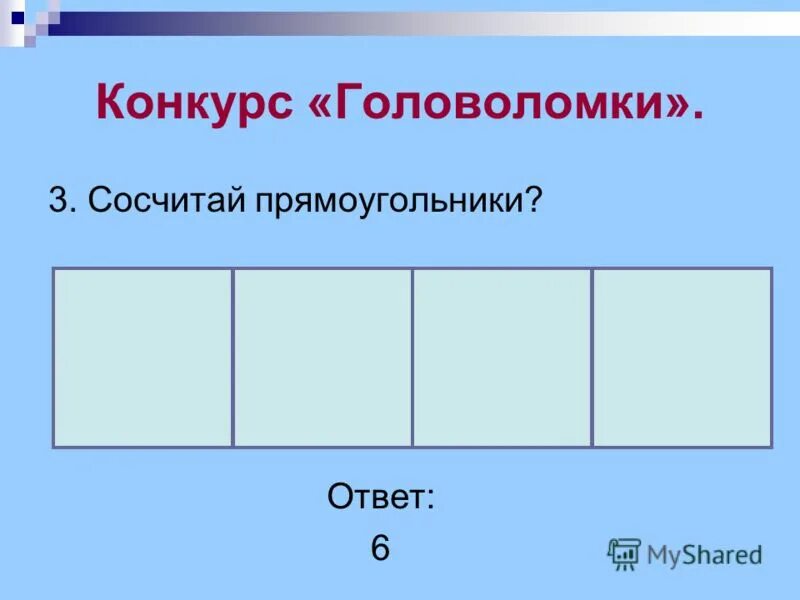 Конкурс «Головоломки».

3. Сосчитай прямоугольники?

Ответ:
6

MyShared